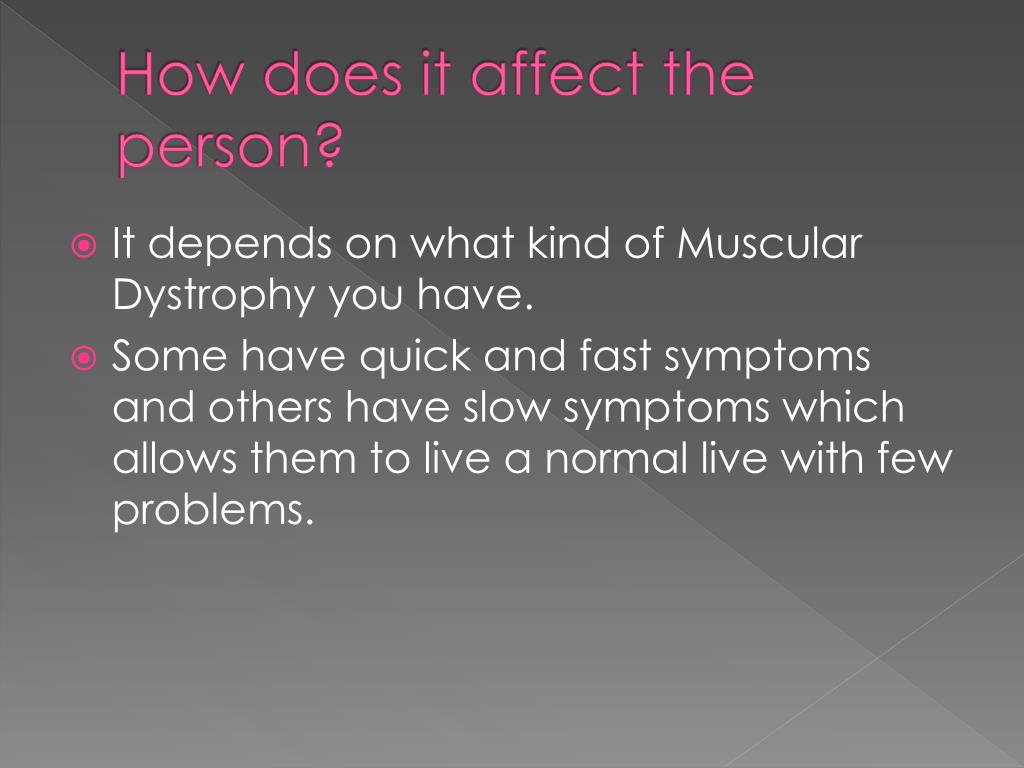 How does it affect the person?

It depends on what kind of Muscular Dystrophy you have.

Some have quick and fast symptoms and others have slow symptoms which allows them to live a normal live with few problems.